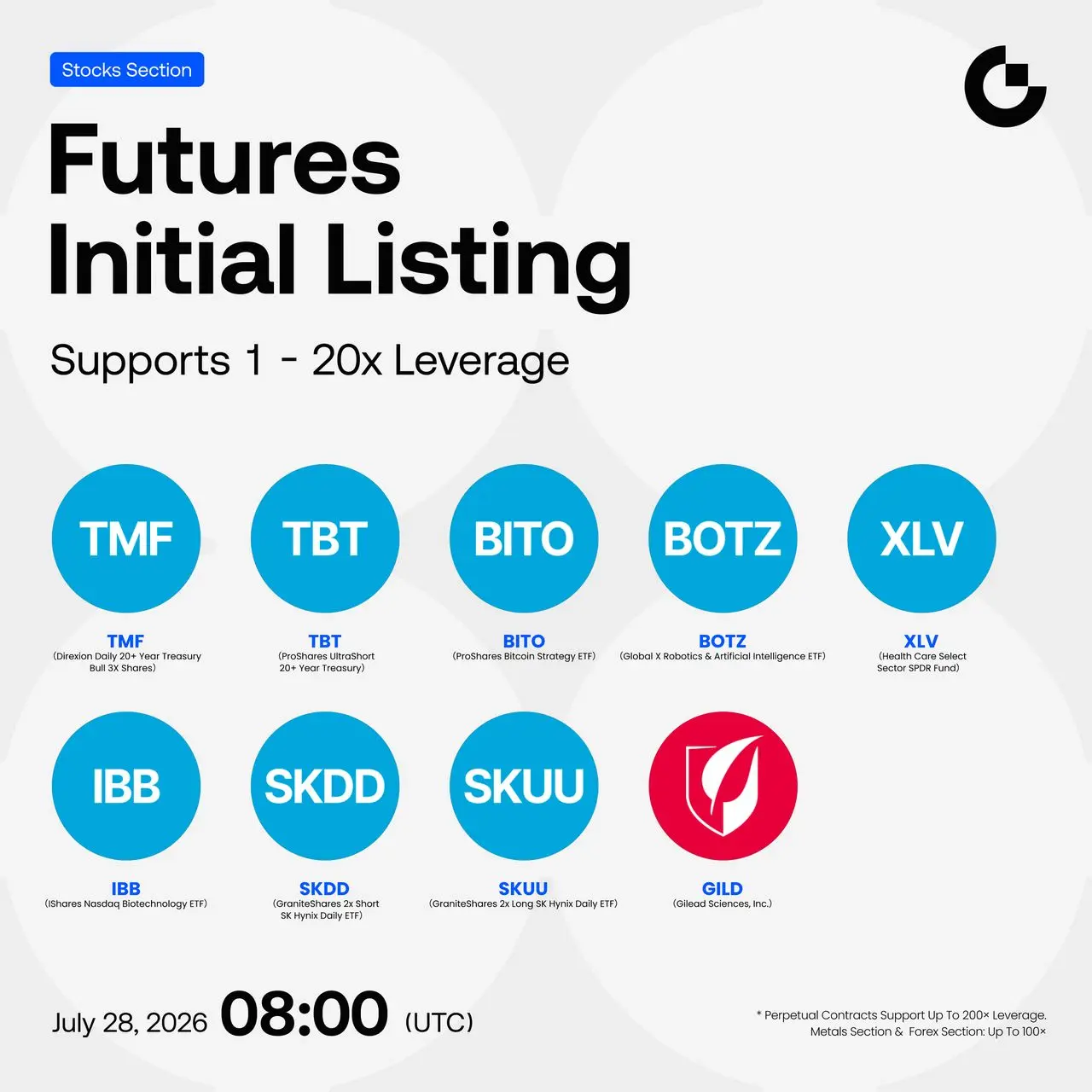 Stocks Section

Futures Initial Listing

Supports 1 - 20x Leverage

TMF
TMF
(Direxion Daily 20+ Year Treasury Bull 3X Shares)

TBT
TBT
(ProShares UltraShort 20+ Year Treasury)

BITO
BITO
(ProShares Bitcoin Strategy ETF)

BOTZ
BOTZ
(Global X Robotics & Artificial Intelligence ETF)

XLV
XLV
(Health Care Select Sector SPDR Fund)

IBB
IBB
(iShares Nasdaq Biotechnology ETF)

SKDD
SKDD
(GraniteShares 2x Short SK Hynix Daily ETF)

SKUU
SKUU
(GraniteShares 2x Long SK Hynix Daily ETF)

GILD
(Gilead Sciences, Inc.)

July 28, 2026 08:00 (UTC)

* Perpetual Contracts Support Up To 200× Leverage. Metals Section & Forex Section: Up To 100×